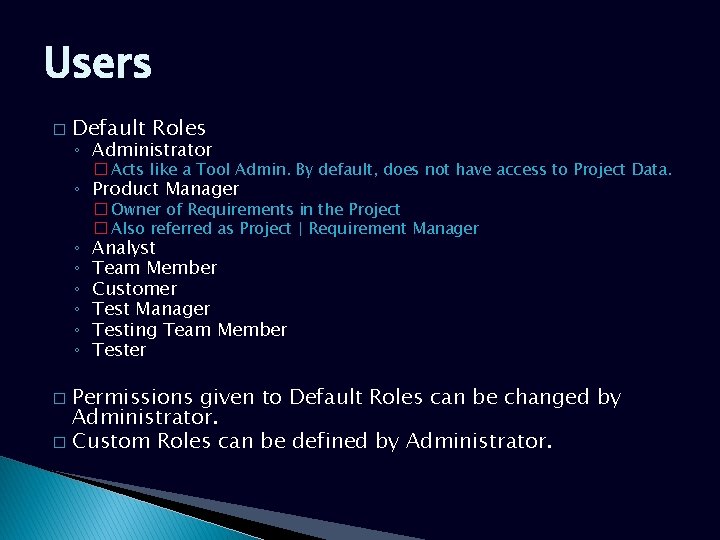 Users

□ Default Roles
◦ Administrator
□ Acts like a Tool Admin. By default, does not have access to Project Data.
◦ Product Manager
□ Owner of Requirements in the Project
□ Also referred as Project | Requirement Manager
◦ Analyst
◦ Team Member
◦ Customer
◦ Test Manager
◦ Testing Team Member
◦ Tester

□ Permissions given to Default Roles can be changed by Administrator.
□ Custom Roles can be defined by Administrator.